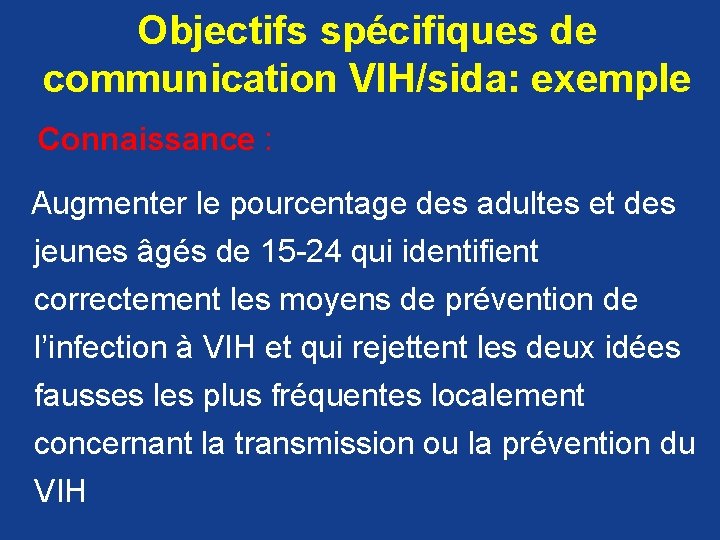 Objectifs spécifiques de communication VIH/sida: exemple

Connaissance :

Augmenter le pourcentage des adultes et des jeunes âgés de 15-24 qui identifient correctement les moyens de prévention de l'infection à VIH et qui rejettent les deux idées fausses les plus fréquentes localement concernant la transmission ou la prévention du VIH